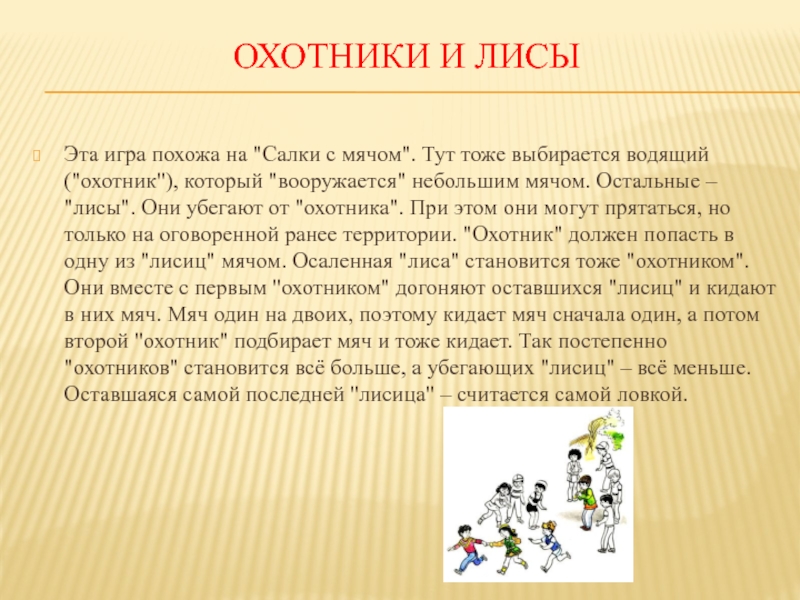 ОХОТНИКИ И ЛИСЫ

Эта игра похожа на "Салки с мячом". Тут тоже выбирается водящий ("охотник"), который "вооружается" небольшим мячом. Остальные – "лисы". Они убегают от "охотника". При этом они могут прятаться, но только на оговоренной ранее территории. "Охотник" должен попасть в одну из "лисиц" мячом. Осаленная "лиса" становится тоже "охотником". Они вместе с первым "охотником" догоняют оставшихся "лисиц" и кидают в них мяч. Мяч один на двоих, поэтому кидает мяч сначала один, а потом второй "охотник" подбирает мяч и тоже кидает. Так постепенно "охотников" становится всё больше, а убегающих "лисиц" – всё меньше. Оставшаяся самой последней "лисица" – считается самой ловкой.